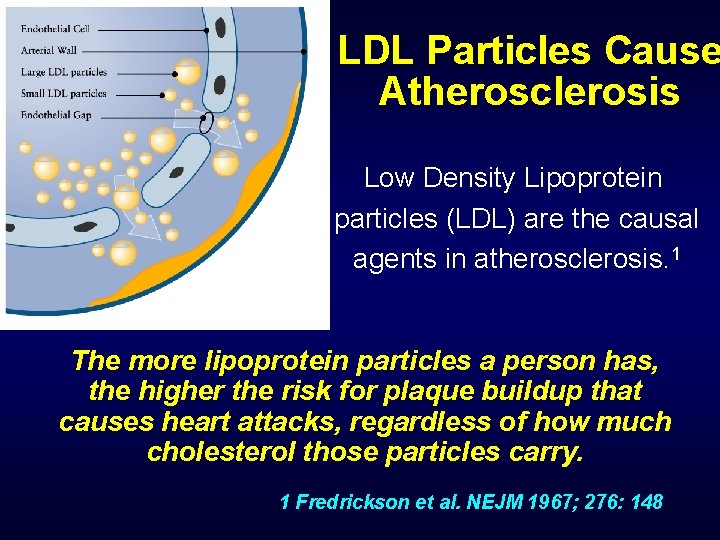 Endothelial Cell
Arterial Wall
Large LDL particles
Small LDL particles
Endothelial Gap

LDL Particles Cause Atherosclerosis

Low Density Lipoprotein particles (LDL) are the causal agents in atherosclerosis.$^1$

The more lipoprotein particles a person has, the higher the risk for plaque buildup that causes heart attacks, regardless of how much cholesterol those particles carry.

1 Fredrickson et al. NEJM 1967; 276: 148